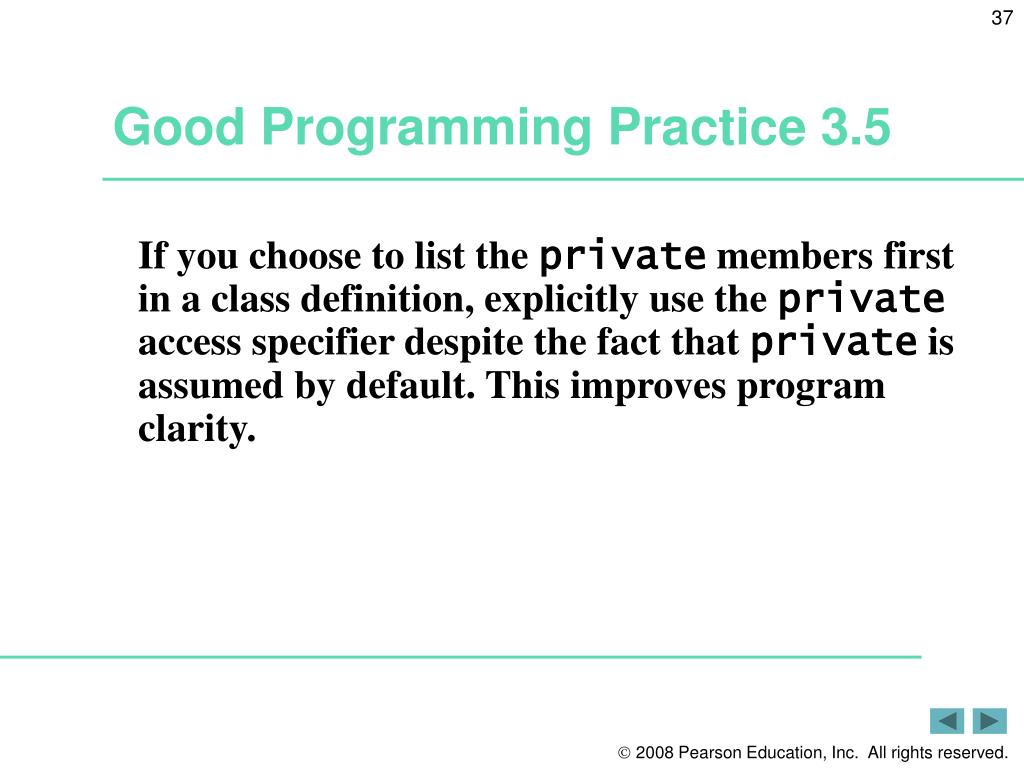 37

Good Programming Practice 3.5

If you choose to list the private members first in a class definition, explicitly use the private access specifier despite the fact that private is assumed by default. This improves program clarity.

© 2008 Pearson Education, Inc. All rights reserved.